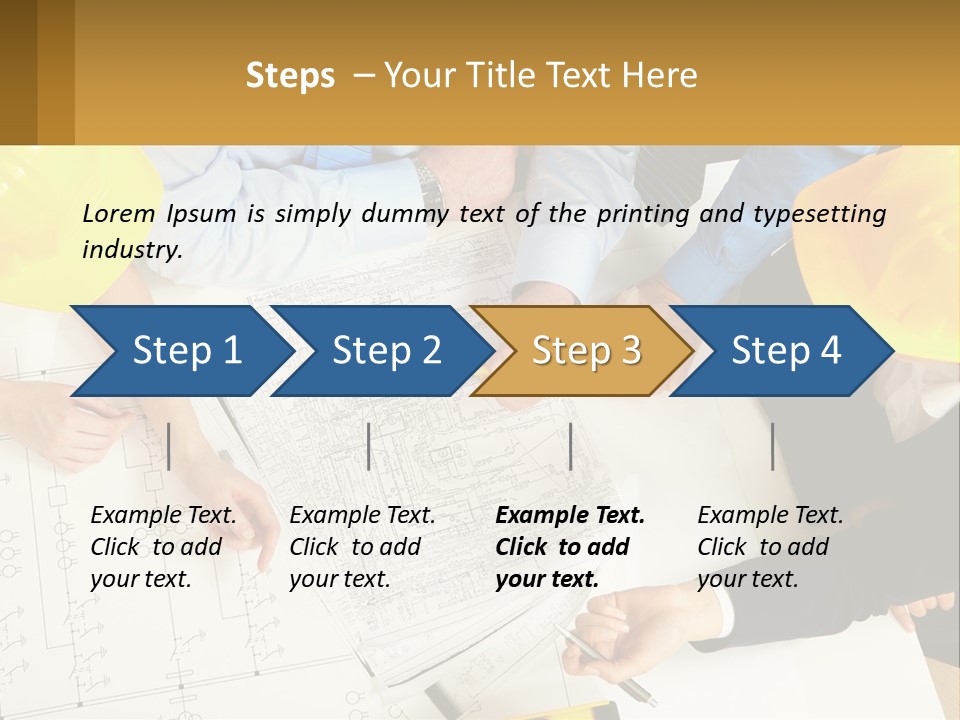 Steps – Your Title Text Here

Lorem Ipsum is simply dummy text of the printing and typesetting industry.

Step 1

Step 2

Step 3

Step 4

Example Text. Click to add your text.

Example Text. Click to add your text.

Example Text. Click to add your text.

Example Text. Click to add your text.